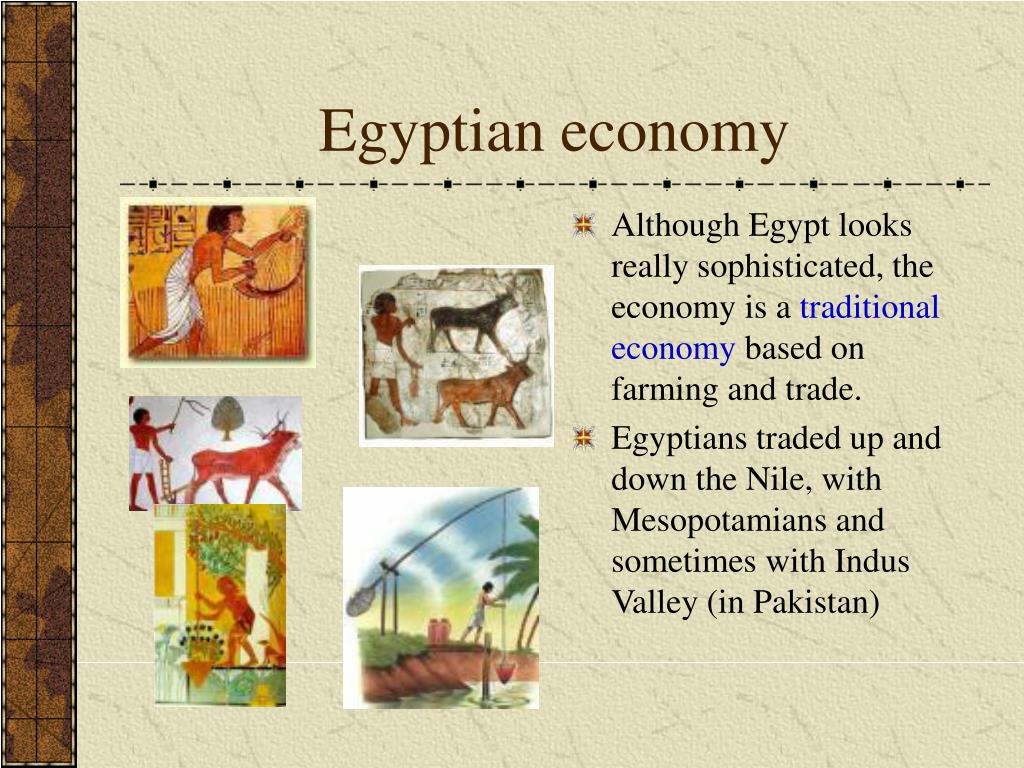 Egyptian economy

Although Egypt looks really sophisticated, the economy is a traditional economy based on farming and trade.

Egyptians traded up and down the Nile, with Mesopotamians and sometimes with Indus Valley (in Pakistan)